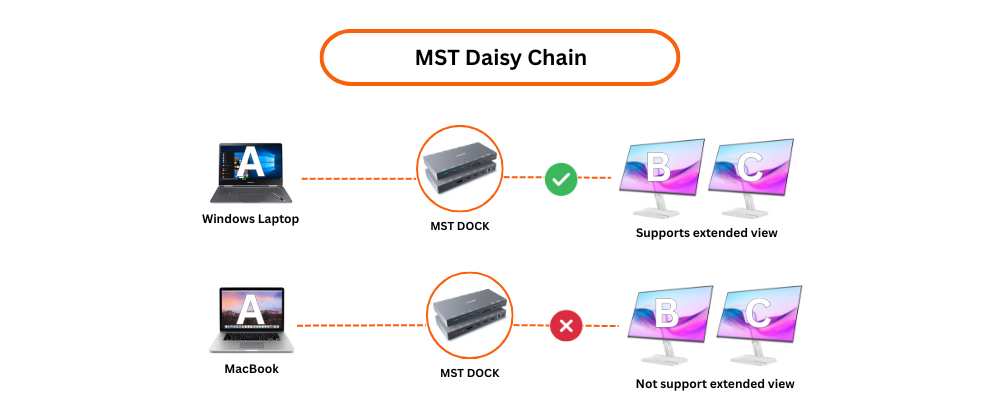 MST Daisy Chain

A

Windows Laptop

MST DOCK

B C

Supports extended view

A

MacBook

MST DOCK

B C

Not support extended view